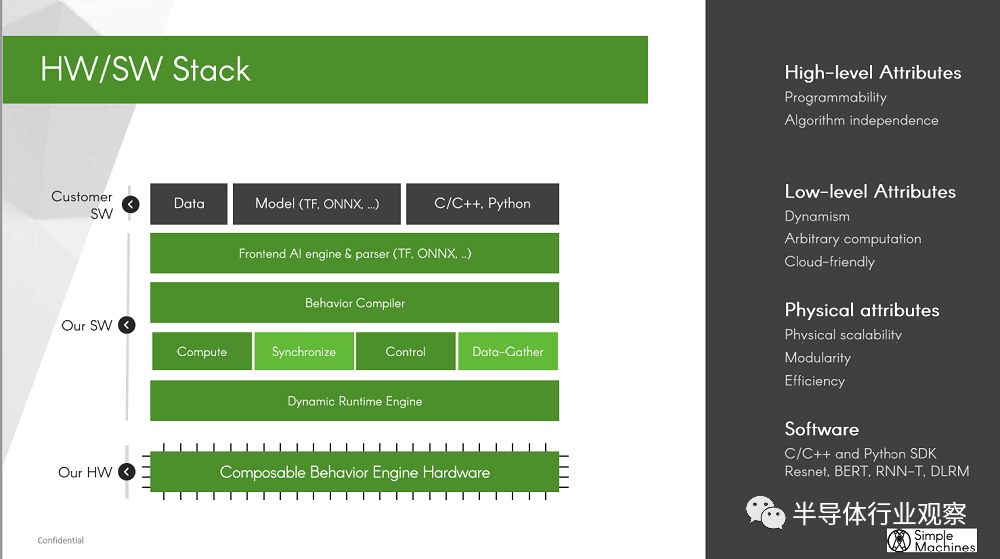 HW/SW Stack

Customer SW

Data

Model (TF, ONNX, ...)

C/C++, Python

Our SW

Frontend AI engine & parser (TF, ONNX, ..)

Behavior Compiler

Compute

Synchronize

Control

Data-Gather

Dynamic Runtime Engine

Our HW

Composable Behavior Engine Hardware

Confidential

High-level Attributes
Programmability
Algorithm independence

Low-level Attributes
Dynamism
Arbitrary computation
Cloud-friendly

Physical attributes
Physical scalability
Modularity
Efficiency

Software
C/C++ and Python SDK
Resnet, BERT, RNN-T, DLRM

半导体行业观察

Simple Machines